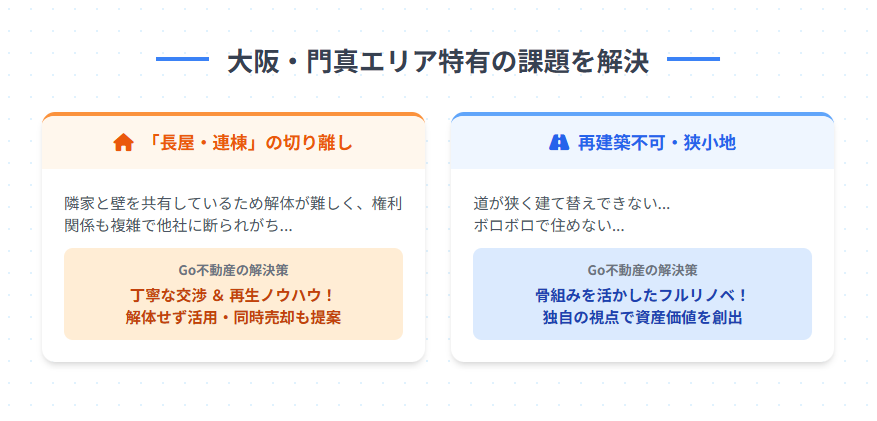 大阪・門真エリア特有の課題を解決

「長屋・連棟」の切り離し

隣家と壁を共有しているため解体が難しく、権利関係も複雑で他社に断られがち…

Go不動産の解決策
丁寧な交渉 & 再生ノウハウ！
解体せず活用・同時売却も提案

再建築不可・狭小地

道が狭く建て替えできない…
ボロボロで住めない…

Go不動産の解決策
骨組みを活かしたフルリノベ！
独自の視点で資産価値を創出